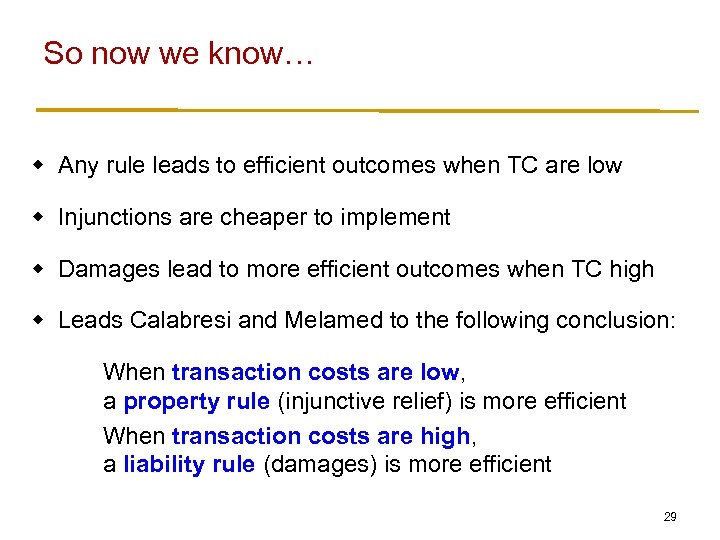 So now we know…

- Any rule leads to efficient outcomes when TC are low
- Injunctions are cheaper to implement
- Damages lead to more efficient outcomes when TC high
- Leads Calabresi and Melamed to the following conclusion:

When transaction costs are low, a property rule (injunctive relief) is more efficient

When transaction costs are high, a liability rule (damages) is more efficient

29